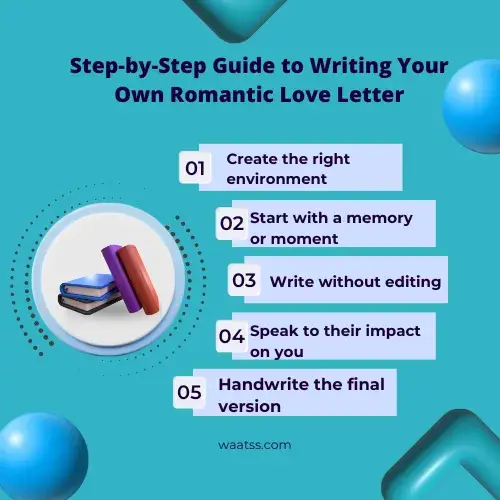 Step-by-Step Guide to Writing Your Own Romantic Love Letter

01 Create the right environment

02 Start with a memory or moment

03 Write without editing

04 Speak to their impact on you

05 Handwrite the final version

waatss.com